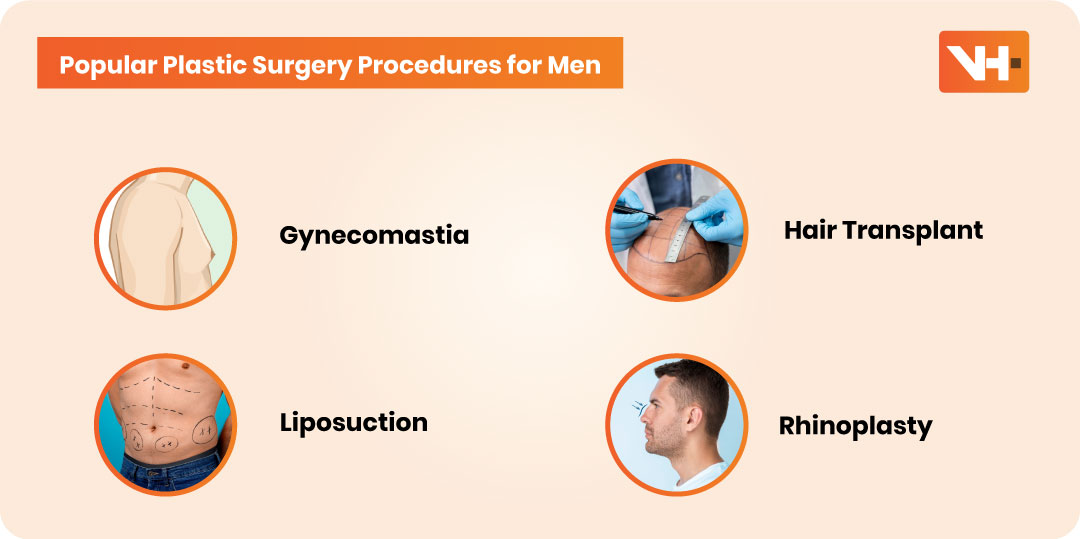 Popular Plastic Surgery Procedures for Men

VH

Gynecomastia

Hair Transplant

Liposuction

Rhinoplasty